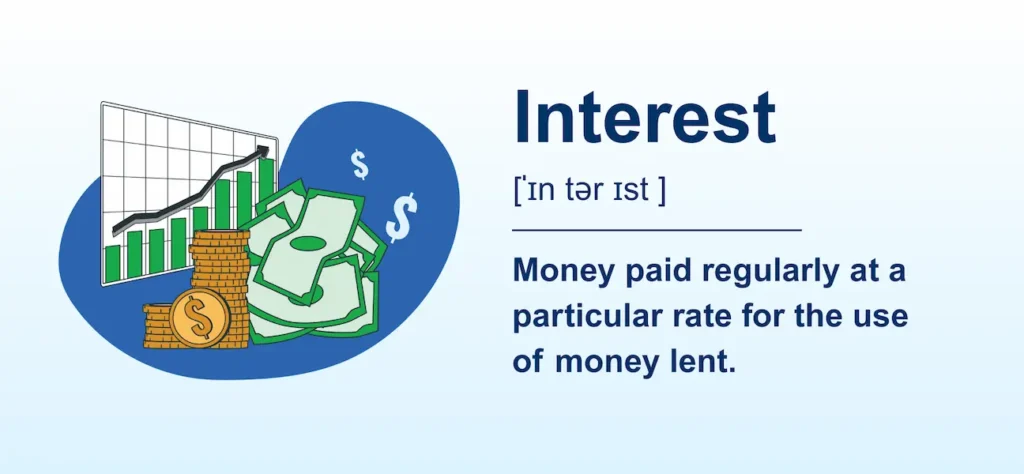 $
$
$

Interest

[ˈɪn tər ɪst ]

Money paid regularly at a particular rate for the use of money lent.